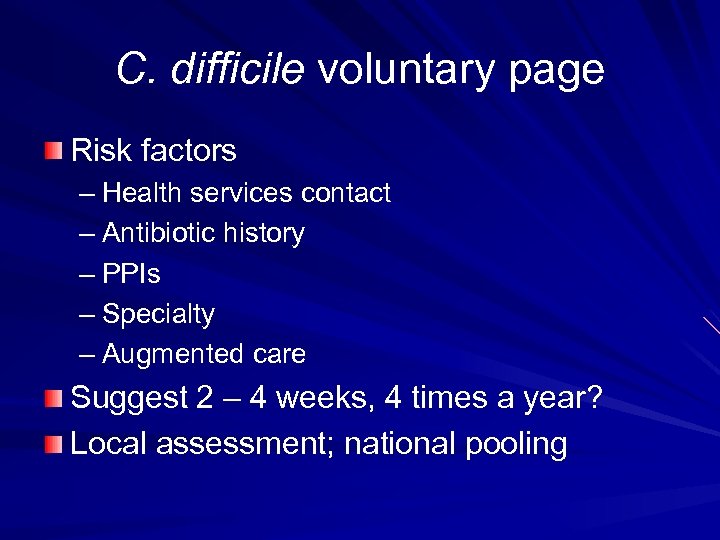 C. difficile voluntary page

Risk factors
– Health services contact
– Antibiotic history
– PPIs
– Specialty
– Augmented care

Suggest 2 – 4 weeks, 4 times a year?

Local assessment; national pooling